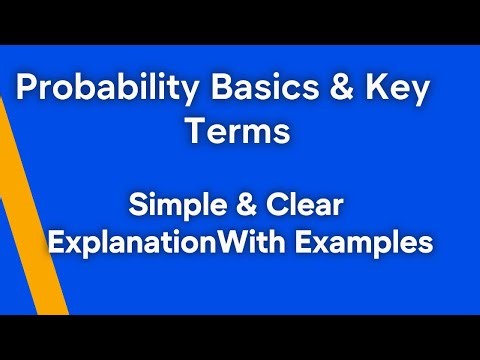 Probability Basics & Key Terms

Simple & Clear ExplanationWith Examples